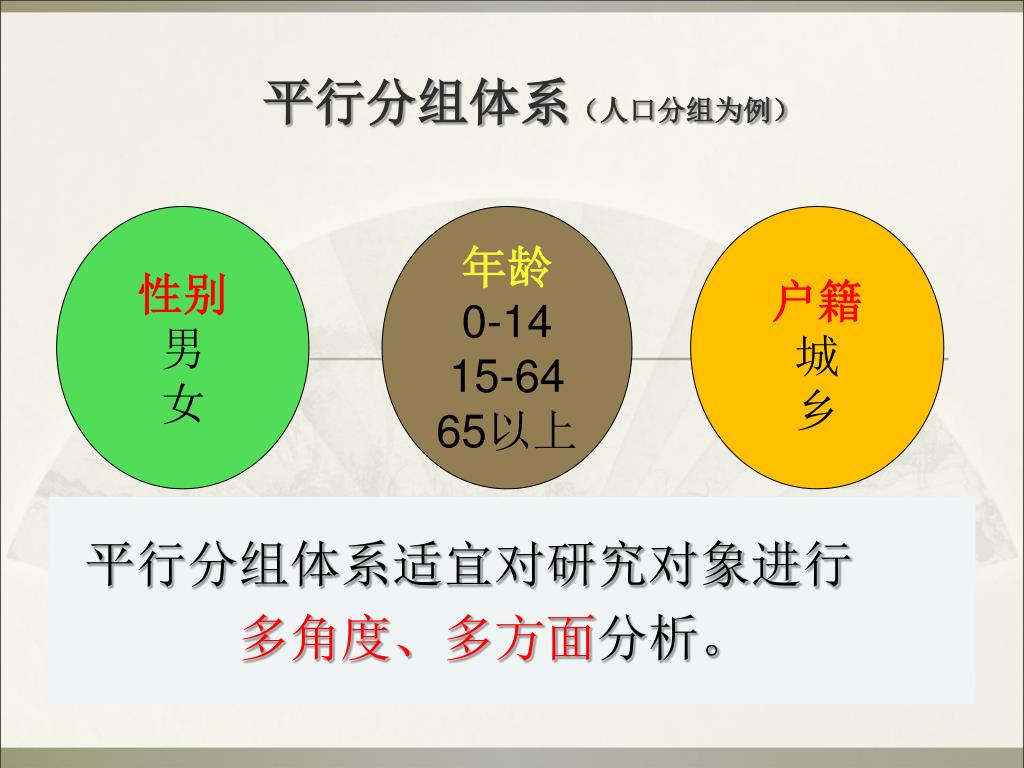 平行分组体系（人口分组为例）

性别
男
女

年龄
0-14
15-64
65以上

户籍
城
乡

平行分组体系适宜对研究对象进行多角度、多方面分析。